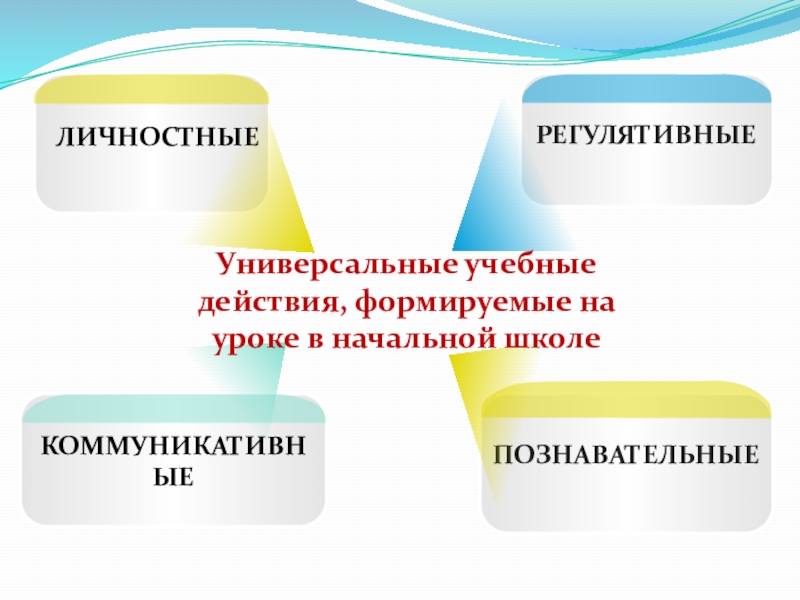 ЛИЧНОСТНЫЕ

РЕГУЛЯТИВНЫЕ

Универсальные учебные действия, формируемые на уроке в начальной школе

КОММУНИКАТИВНЫЕ

ПОЗНАВАТЕЛЬНЫЕ